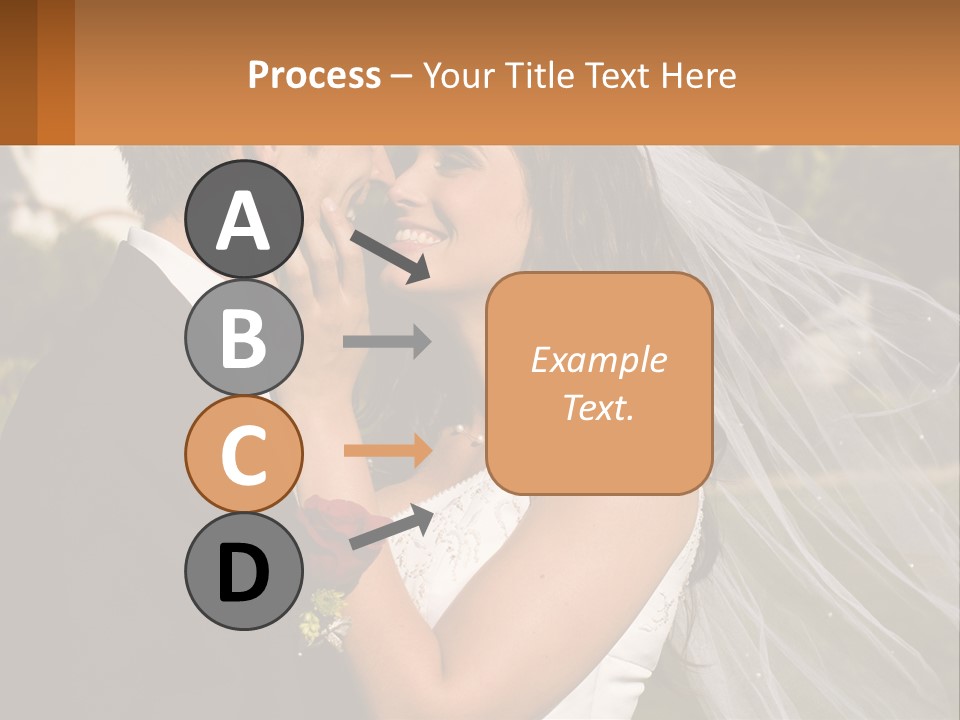 Process – Your Title Text Here

A

B

C

D

Example Text.